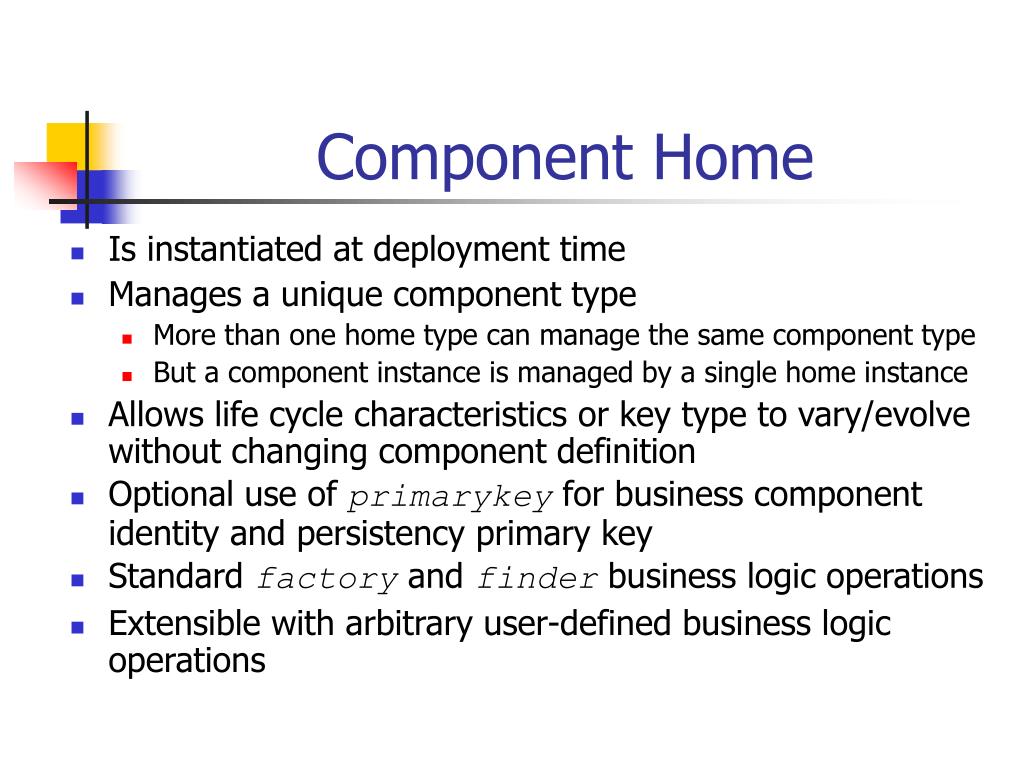 Component Home

- Is instantiated at deployment time
- Manages a unique component type
  - More than one home type can manage the same component type
  - But a component instance is managed by a single home instance
- Allows life cycle characteristics or key type to vary/evolve without changing component definition
- Optional use of primarykey for business component identity and persistency primary key
- Standard factory and finder business logic operations
- Extensible with arbitrary user-defined business logic operations